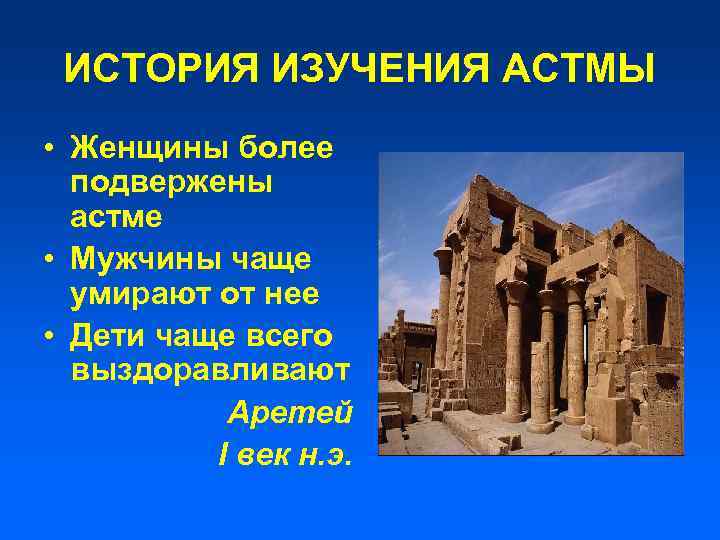 ИСТОРИЯ ИЗУЧЕНИЯ АСТМЫ

• Женщины более подвержены астме
• Мужчины чаще умирают от нее
• Дети чаще всего выздоравливают

Аретей
I век н.э.